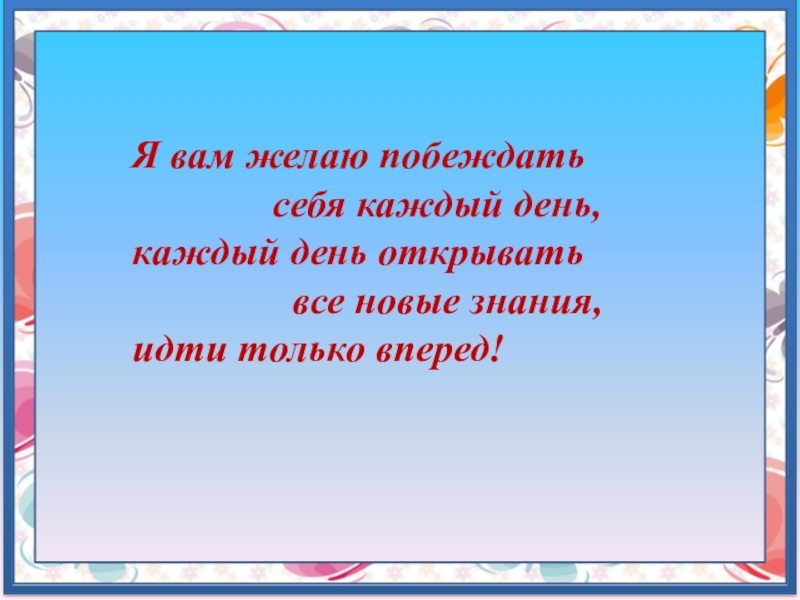 Я вам желаю побеждать
себя каждый день,
каждый день открывать
все новые знания,
идти только вперед!